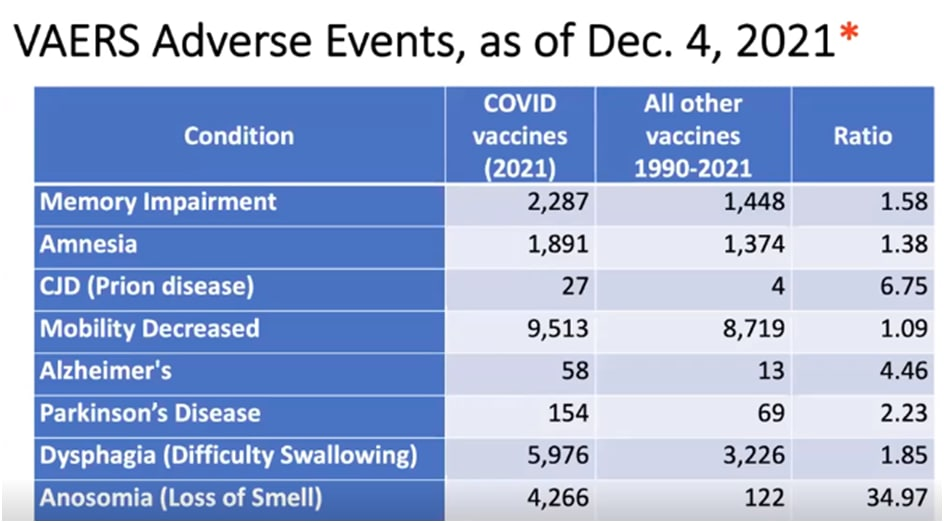 VAERS Adverse Events, as of Dec. 4, 2021*

| Condition | COVID vaccines (2021) | All other vaccines 1990-2021 | Ratio |
|---|---|---|---|
| Memory Impairment | 2,287 | 1,448 | 1.58 |
| Amnesia | 1,891 | 1,374 | 1.38 |
| CJD (Prion disease) | 27 | 4 | 6.75 |
| Mobility Decreased | 9,513 | 8,719 | 1.09 |
| Alzheimer's | 58 | 13 | 4.46 |
| Parkinson's Disease | 154 | 69 | 2.23 |
| Dysphagia (Difficulty Swallowing) | 5,976 | 3,226 | 1.85 |
| Anosomia (Loss of Smell) | 4,266 | 122 | 34.97 |